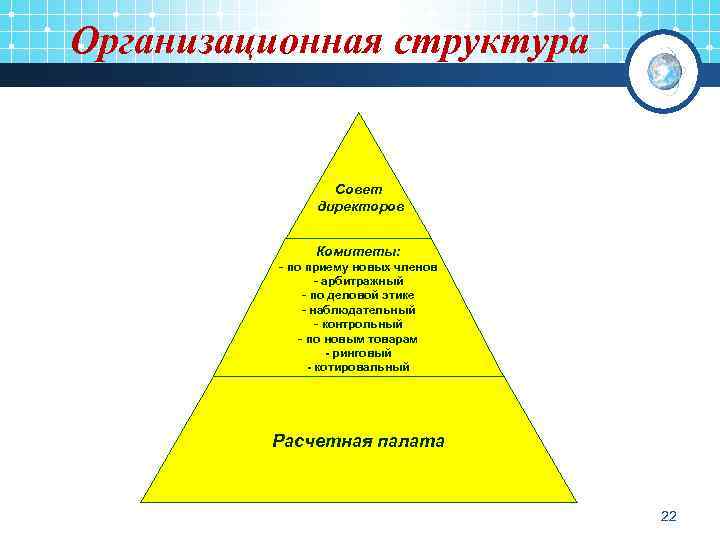 Организационная структура

Совет директоров

Комитеты:
- по приему новых членов
- арбитражный
- по деловой этике
- наблюдательный
- контрольный
- по новым товарам
- ринговый
- котировальный

Расчетная палата

22